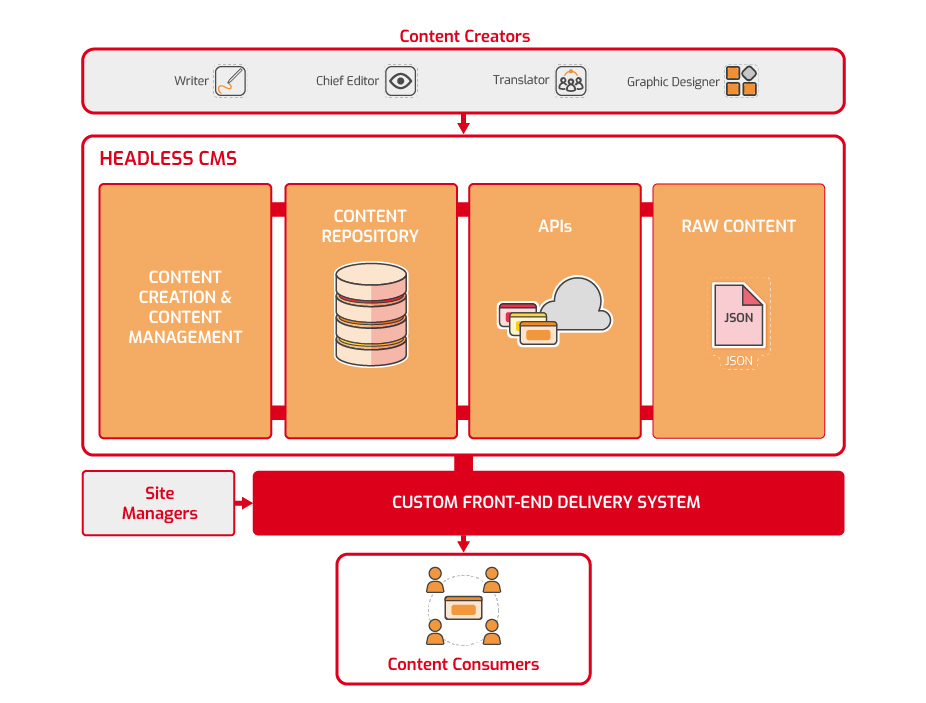 Content Creators

Writer

Chief Editor

Translator

Graphic Designer

HEADLESS CMS

CONTENT CREATION & CONTENT MANAGEMENT

CONTENT REPOSITORY

APIs

RAW CONTENT

JSON

JSON

Site Managers

CUSTOM FRONT-END DELIVERY SYSTEM

Content Consumers